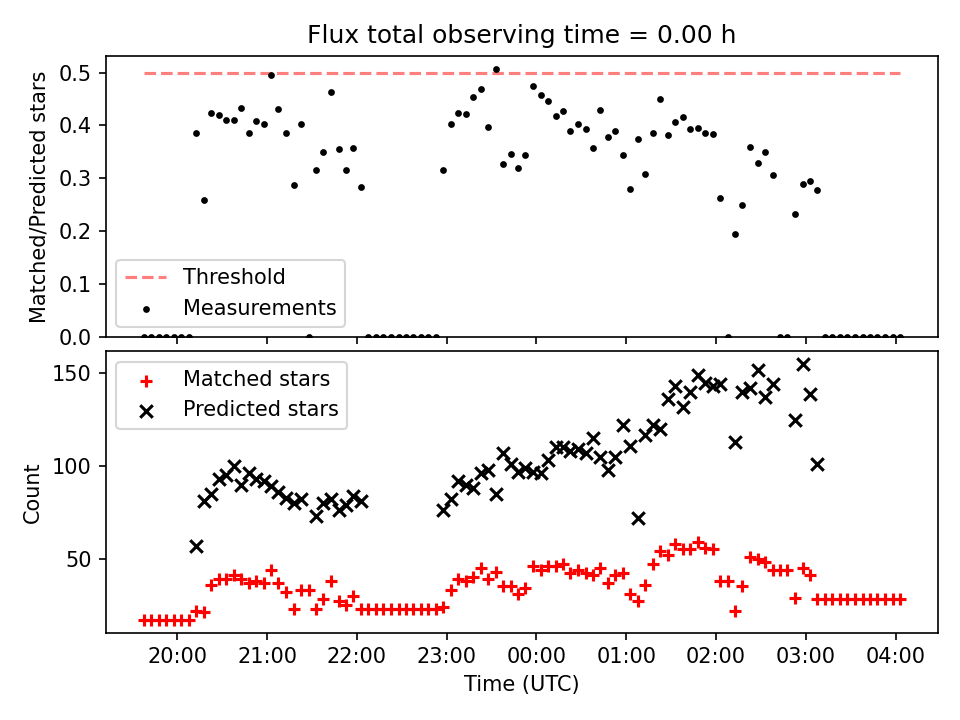 Flux total observing time = 0.00 h

Matched/Predicted stars

0.5
0.4
0.3
0.2
0.1
0.0

Threshold
Measurements

Count

150
100
50

Matched stars
Predicted stars

20:00 21:00 22:00 23:00 00:00 01:00 02:00 03:00 04:00

Time (UTC)